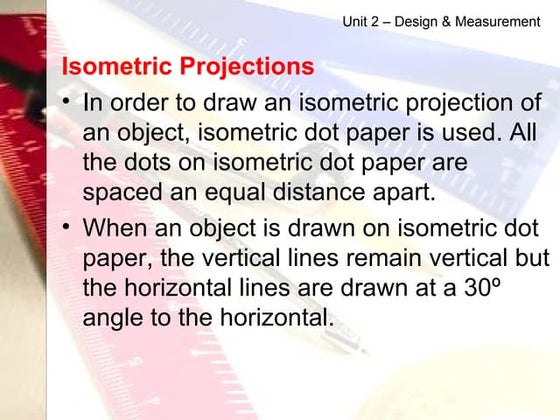 Unit 2 – Design & Measurement

Isometric Projections

• In order to draw an isometric projection of an object, isometric dot paper is used. All the dots on isometric dot paper are spaced an equal distance apart.

• When an object is drawn on isometric dot paper, the vertical lines remain vertical but the horizontal lines are drawn at a 30º angle to the horizontal.